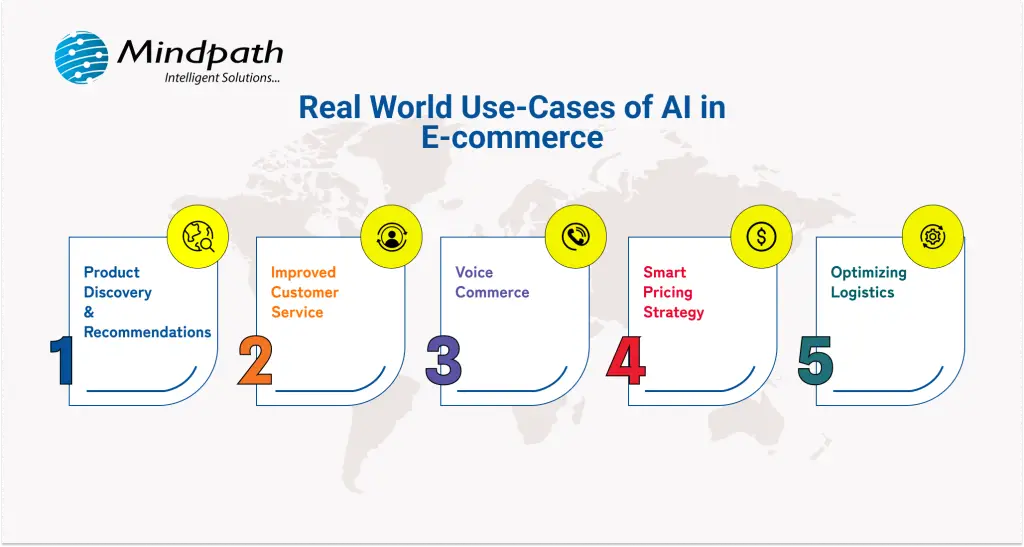 Mindpath
Intelligent Solutions...

Real World Use-Cases of AI in E-commerce

Product Discovery & Recommendations
1

Improved Customer Service
2

Voice Commerce
3

Smart Pricing Strategy
4

Optimizing Logistics
5